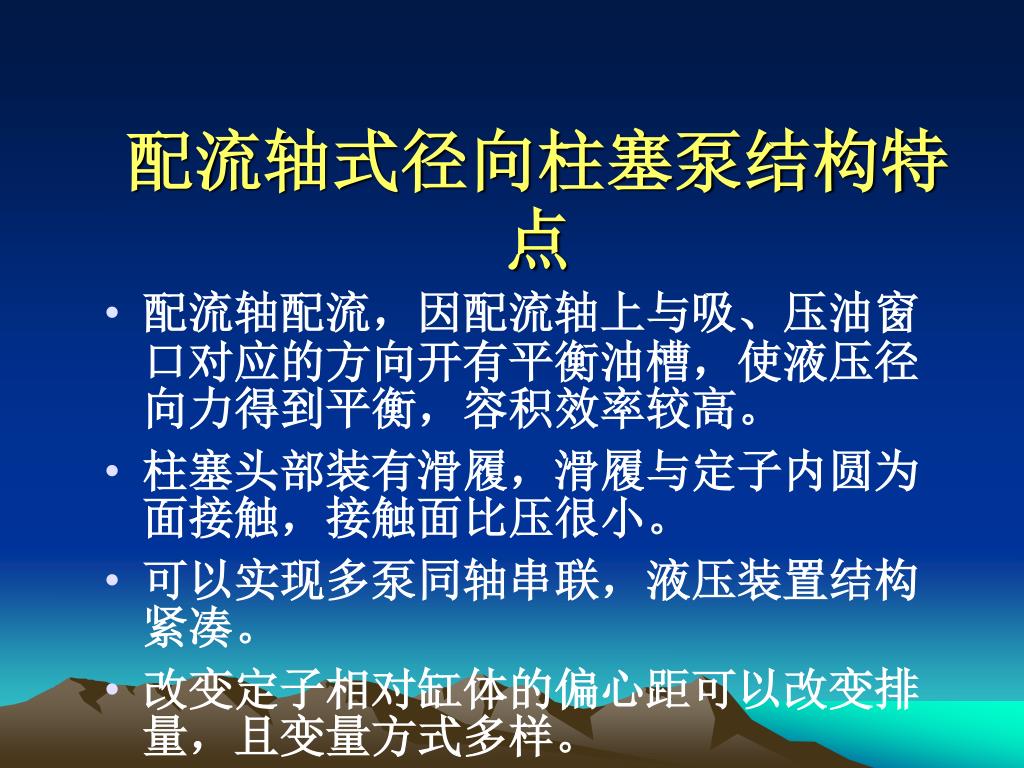 配流轴式径向柱塞泵结构特点

• 配流轴配流，因配流轴上与吸、压油窗口对应的方向开有平衡油槽，使液压径向力得到平衡，容积效率较高。
• 柱塞头部装有滑履，滑履与定子内圆为面接触，接触面比压很小。
• 可以实现多泵同轴串联，液压装置结构紧凑。
• 改变定子相对缸体的偏心距可以改变排量，且变量方式多样。